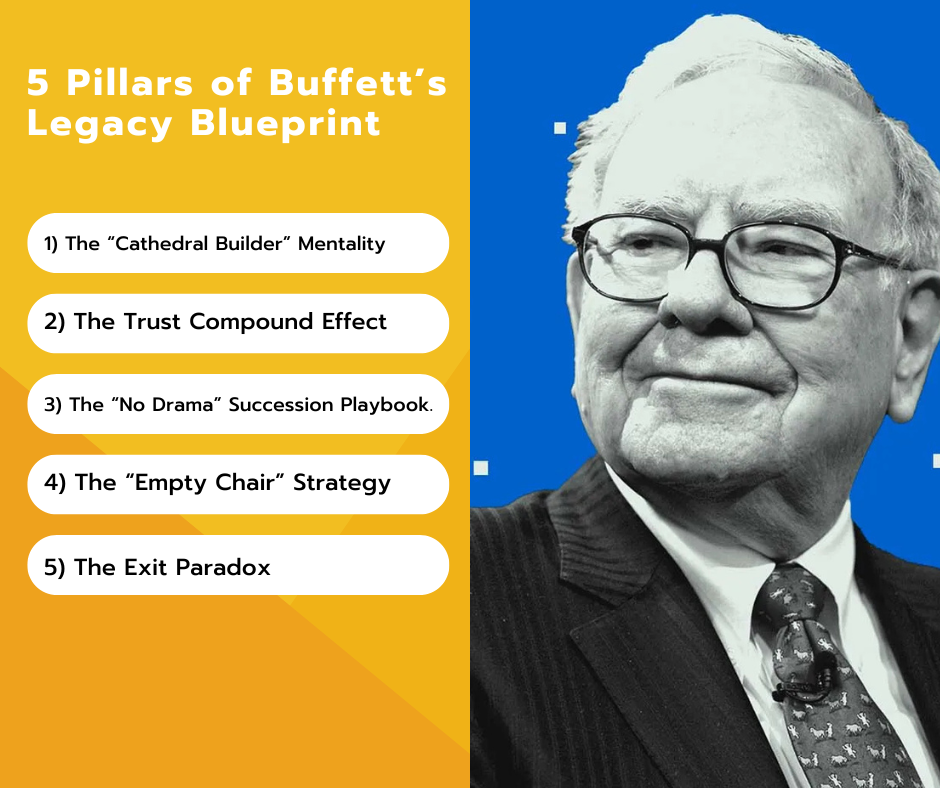 5 Pillars of Buffett’s Legacy Blueprint

1) The “Cathedral Builder” Mentality

2) The Trust Compound Effect

3) The “No Drama” Succession Playbook.

4) The “Empty Chair” Strategy

5) The Exit Paradox